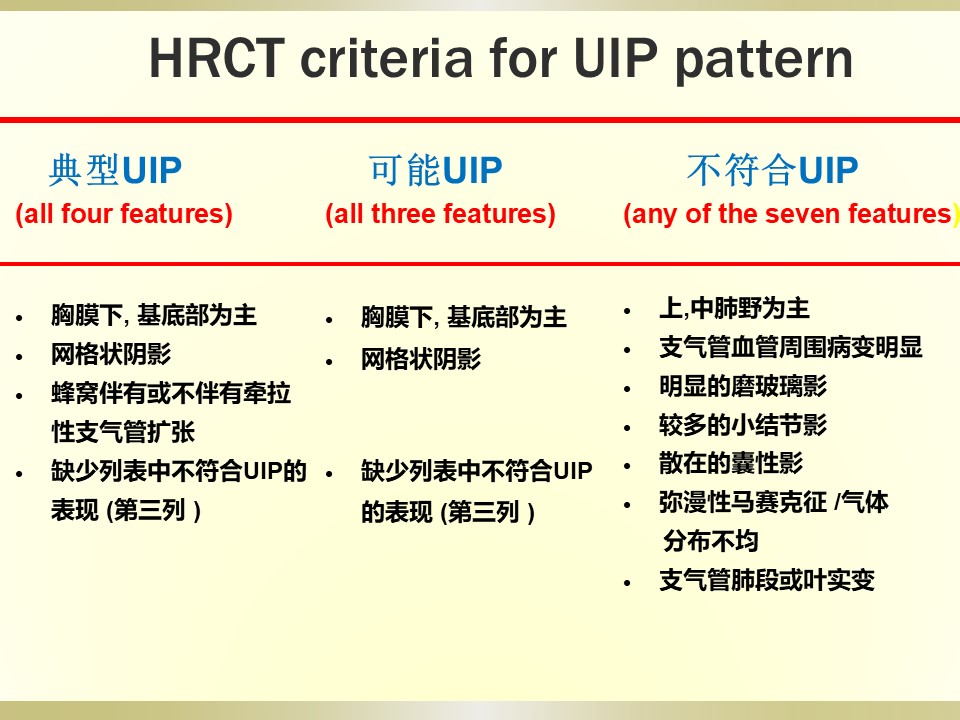 HRCT criteria for UIP pattern

典型UIP
(all four features)

- 胸膜下, 基底部为主
- 网格状阴影
- 蜂窝伴有或不伴有牵拉性支气管扩张
- 缺少列表中不符合UIP的表现 (第三列 )

可能UIP
(all three features)

- 胸膜下, 基底部为主
- 网格状阴影
- 缺少列表中不符合UIP的表现 (第三列 )

不符合UIP
(any of the seven features)

- 上,中肺野为主
- 支气管血管周围病变明显
- 明显的磨玻璃影
- 较多的小结节影
- 散在的囊性影
- 弥漫性马赛克征 /气体分布不均
- 支气管肺段或叶实变